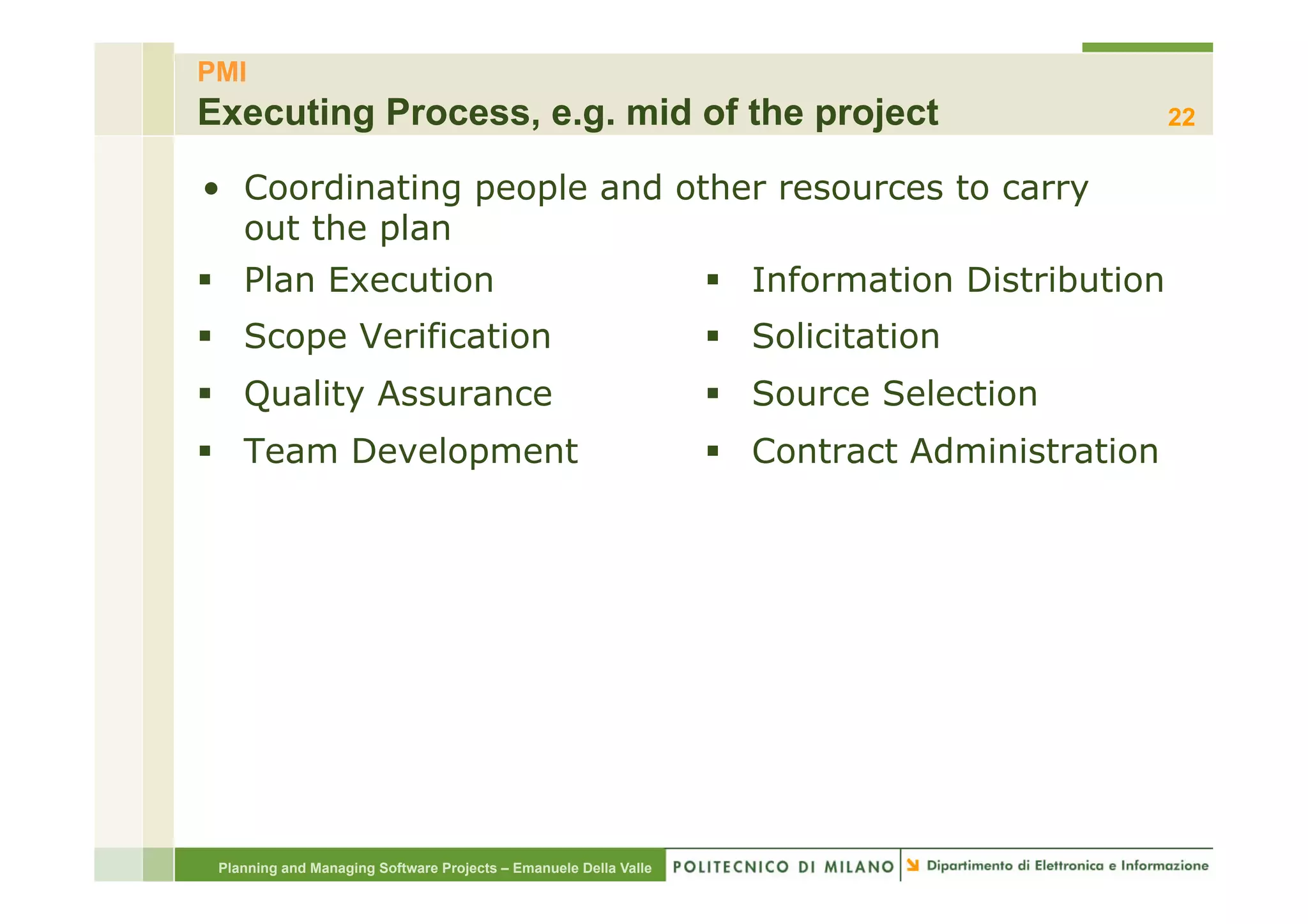 PMI

Executing Process, e.g. mid of the project

22

• Coordinating people and other resources to carry out the plan

▪ Plan Execution
▪ Scope Verification
▪ Quality Assurance
▪ Team Development

▪ Information Distribution
▪ Solicitation
▪ Source Selection
▪ Contract Administration

Planning and Managing Software Projects – Emanuele Della Valle

POLITECNICO DI MILANO

Dipartimento di Elettronica e Informazione